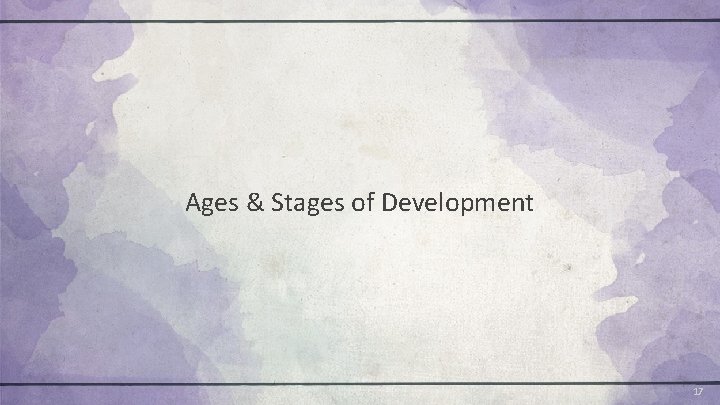 Ages & Stages of Development

17